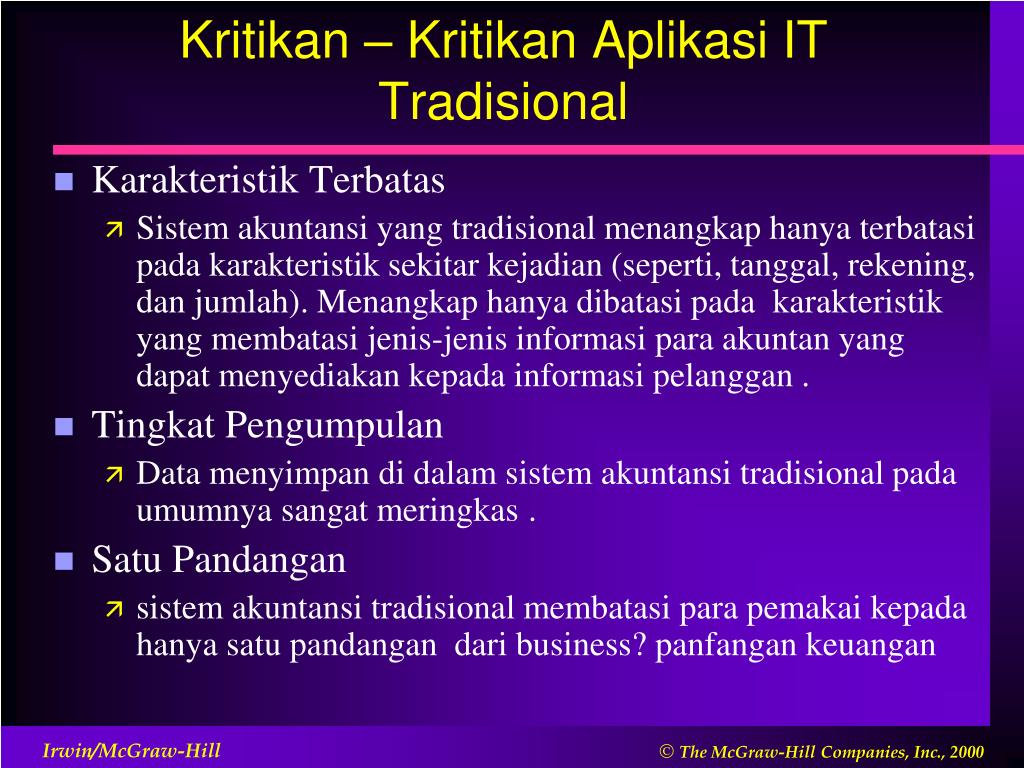 Kritikan – Kritikan Aplikasi IT Tradisional

Karakteristik Terbatas

Sistem akuntansi yang tradisional menangkap hanya terbatasi pada karakteristik sekitar kejadian (seperti, tanggal, rekening, dan jumlah). Menangkap hanya dibatasi pada karakteristik yang membatasi jenis-jenis informasi para akuntan yang dapat menyediakan kepada informasi pelanggan .

Tingkat Pengumpulan

Data menyimpan di dalam sistem akuntansi tradisional pada umumnya sangat meringkas .

Satu Pandangan

sistem akuntansi tradisional membatasi para pemakai kepada hanya satu pandangan dari business? panfangan keuangan

Irwin/McGraw-Hill

© The McGraw-Hill Companies, Inc., 2000